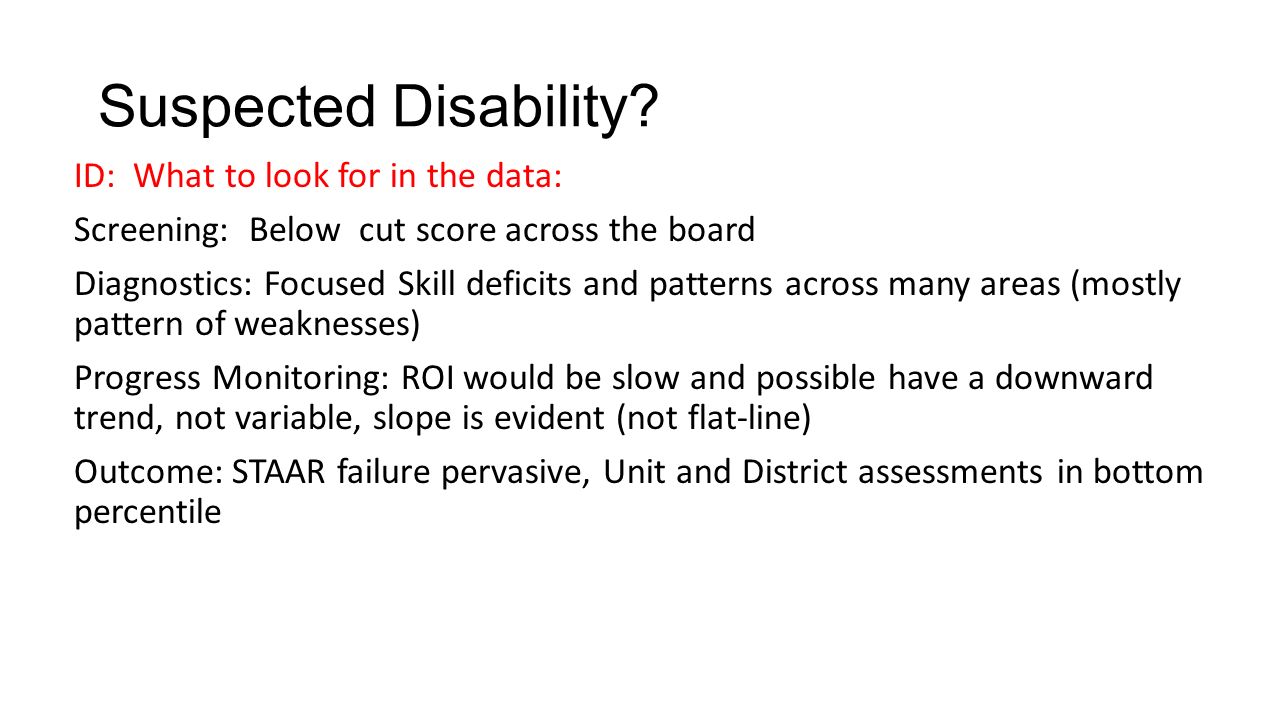 Suspected Disability?

ID: What to look for in the data:

Screening: Below cut score across the board

Diagnostics: Focused Skill deficits and patterns across many areas (mostly pattern of weaknesses)

Progress Monitoring: ROI would be slow and possible have a downward trend, not variable, slope is evident (not flat-line)

Outcome: STAAR failure pervasive, Unit and District assessments in bottom percentile